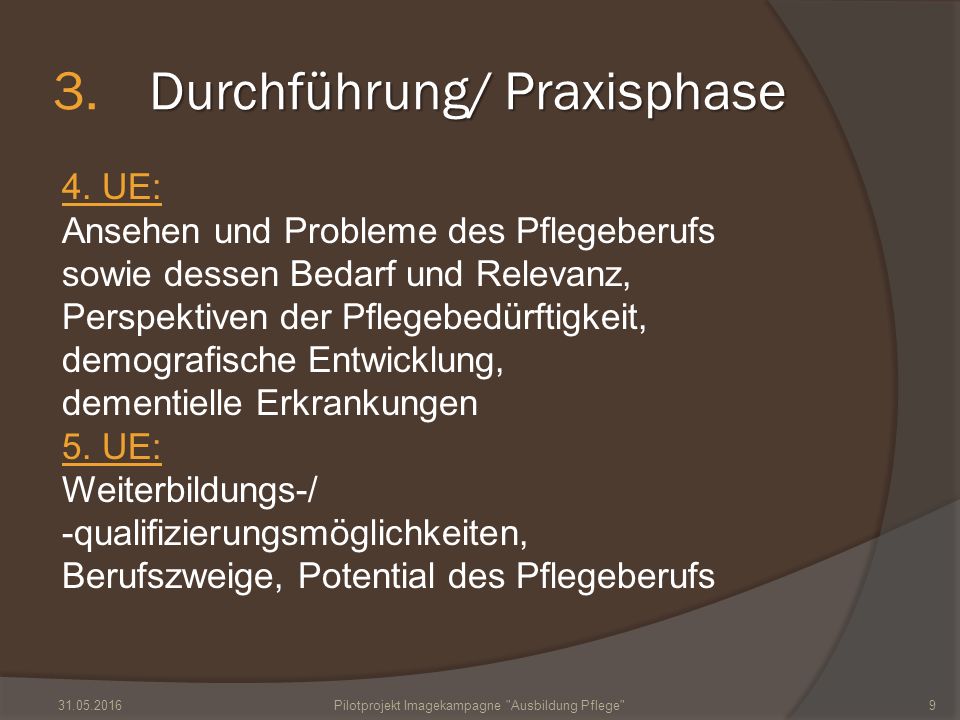 3. Durchführung/ Praxisphase

4. UE:
Ansehen und Probleme des Pflegeberufs sowie dessen Bedarf und Relevanz, Perspektiven der Pflegebedürftigkeit, demografische Entwicklung, dementielle Erkrankungen
5. UE:
Weiterbildungs-/
-qualifizierungsmöglichkeiten, Berufszweige, Potential des Pflegeberufs

31.05.2016 Pilotprojekt Imagekampagne "Ausbildung Pflege" 9